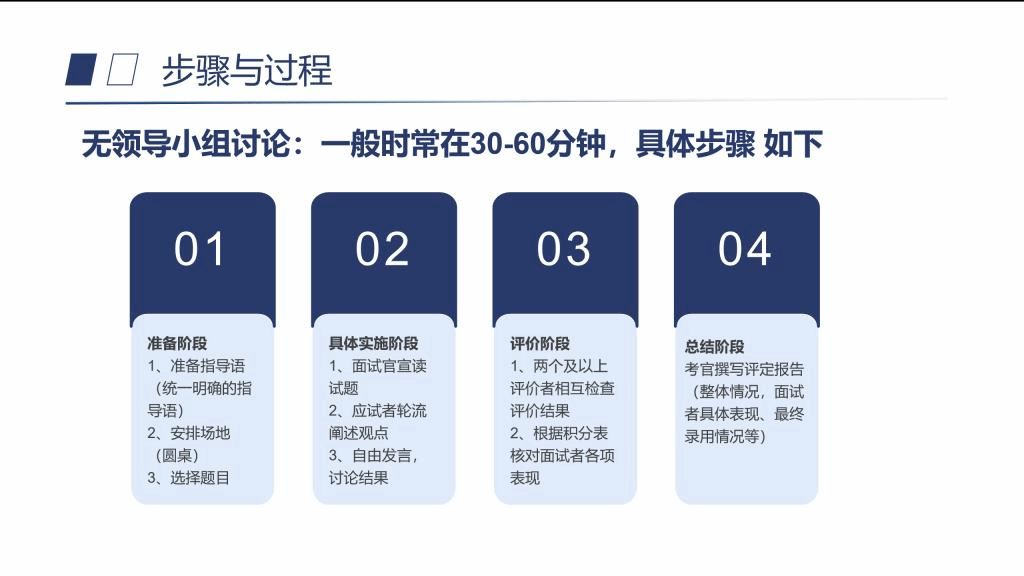 步骤与过程

无领导小组讨论：一般时常在30-60分钟，具体步骤 如下

01

准备阶段
1、准备指导语（统一明确的指导语）
2、安排场地（圆桌）
3、选择题目

02

具体实施阶段
1、面试官宣读试题
2、应试者轮流阐述观点
3、自由发言，讨论结果

03

评价阶段
1、两个及以上评价者相互检查评价结果
2、根据积分表核对面试者各项表现

04

总结阶段
考官撰写评定报告（整体情况，面试者具体表现、最终录用情况等）